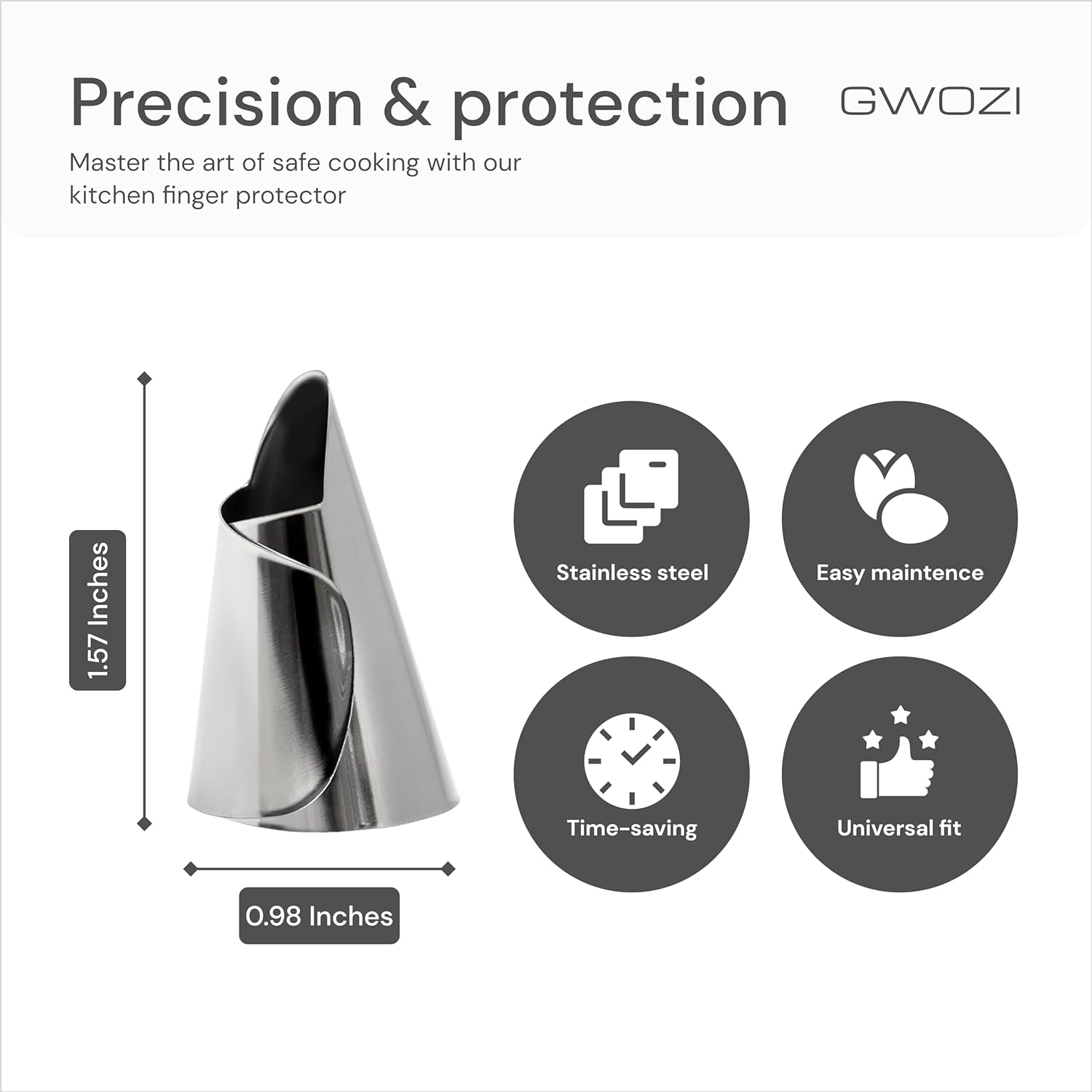 Precision & protection

GWOZI

Master the art of safe cooking with our kitchen finger protector

1.57 Inches

0.98 Inches

Stainless steel

Easy maintence

Time-saving

Universal fit